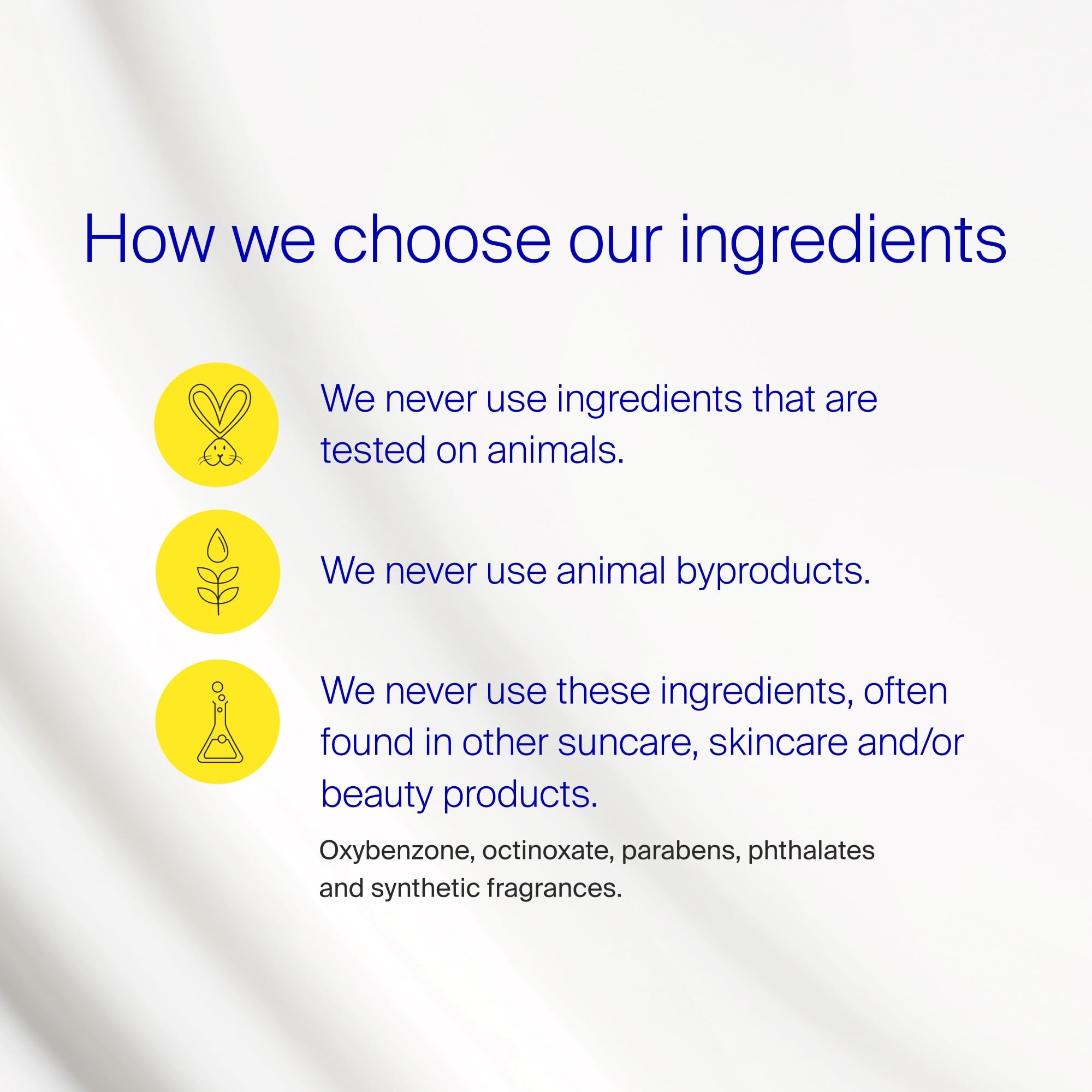 How we choose our ingredients

We never use ingredients that are tested on animals.

We never use animal byproducts.

We never use these ingredients, often found in other suncare, skincare and/or beauty products.

Oxybenzone, octinoxate, parabens, phthalates and synthetic fragrances.